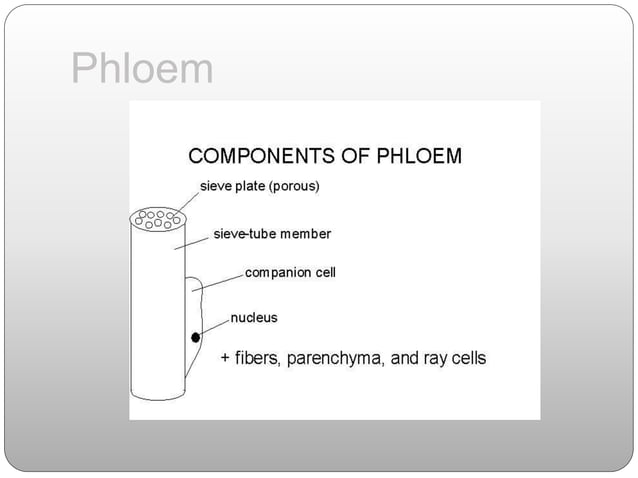 Phloem

COMPONENTS OF PHLOEM

sieve plate (porous)

sieve-tube member

companion cell

nucleus

+ fibers, parenchyma, and ray cells